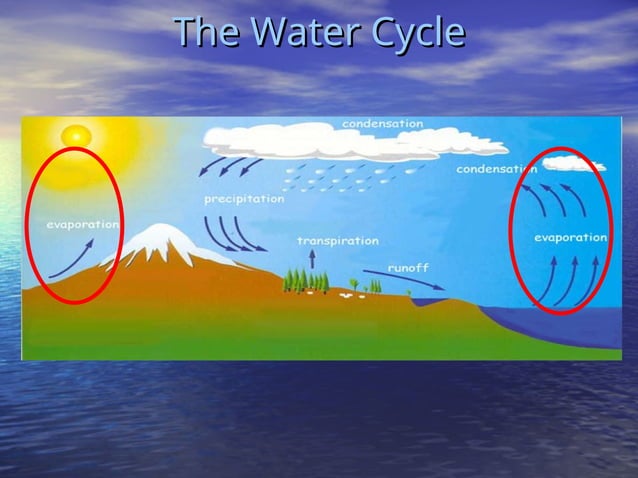 The Water Cycle

condensation

condensation

precipitation

evaporation

transpiration

evaporation

runoff